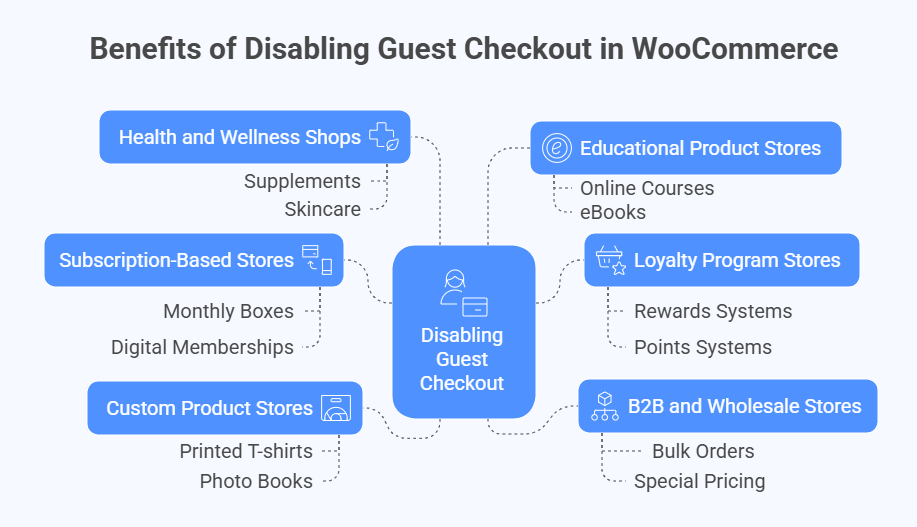 Benefits of Disabling Guest Checkout in WooCommerce

Health and Wellness Shops

Supplements

Skincare

Subscription-Based Stores

Monthly Boxes

Digital Memberships

Custom Product Stores

Printed T-shirts

Photo Books

Disabling Guest Checkout

Educational Product Stores

Online Courses

eBooks

Loyalty Program Stores

Rewards Systems

Points Systems

B2B and Wholesale Stores

Bulk Orders

Special Pricing